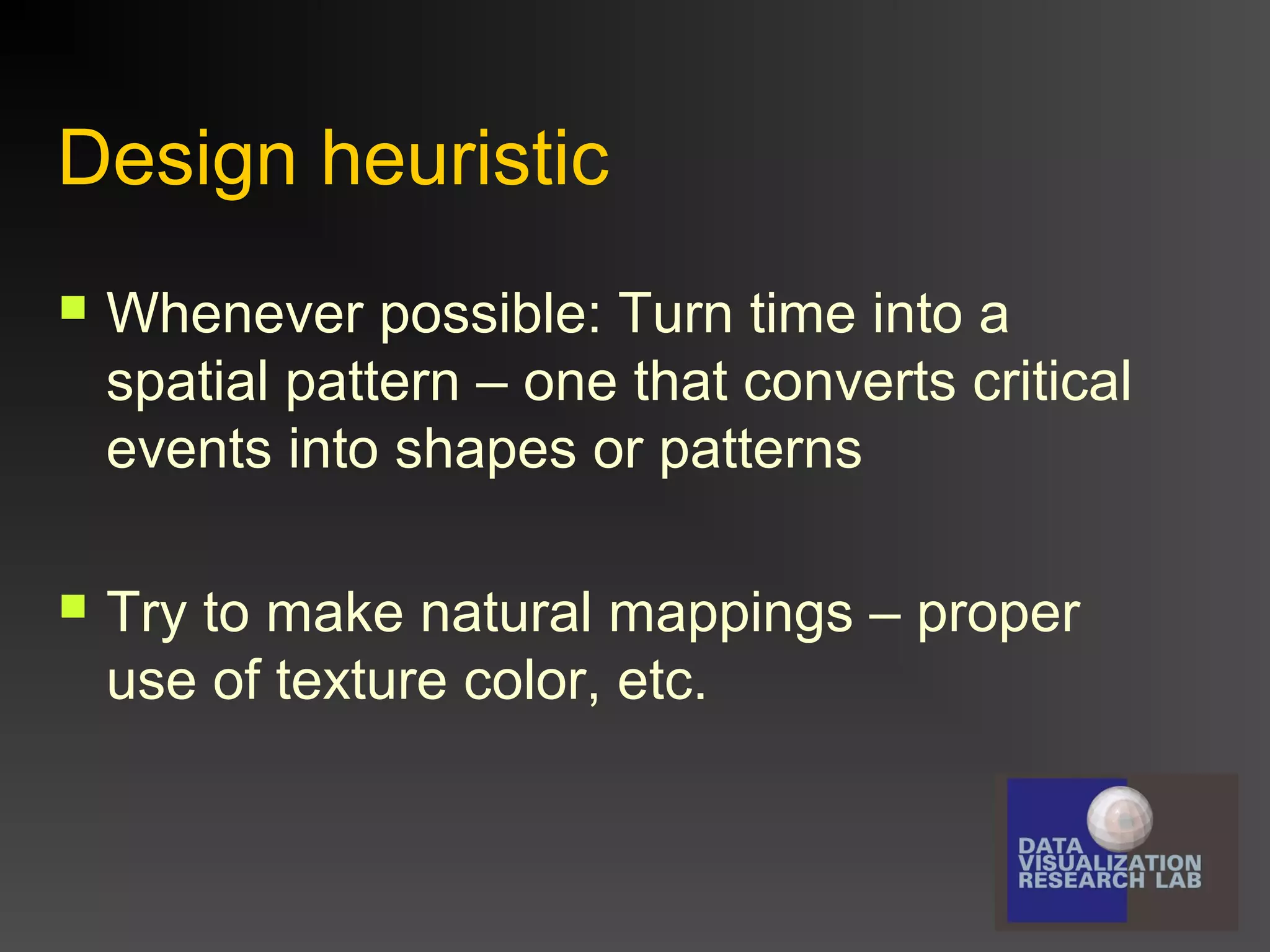 Design heuristic

Whenever possible: Turn time into a spatial pattern – one that converts critical events into shapes or patterns

Try to make natural mappings – proper use of texture color, etc.

DATA VISUALIZATION RESEARCH LAB